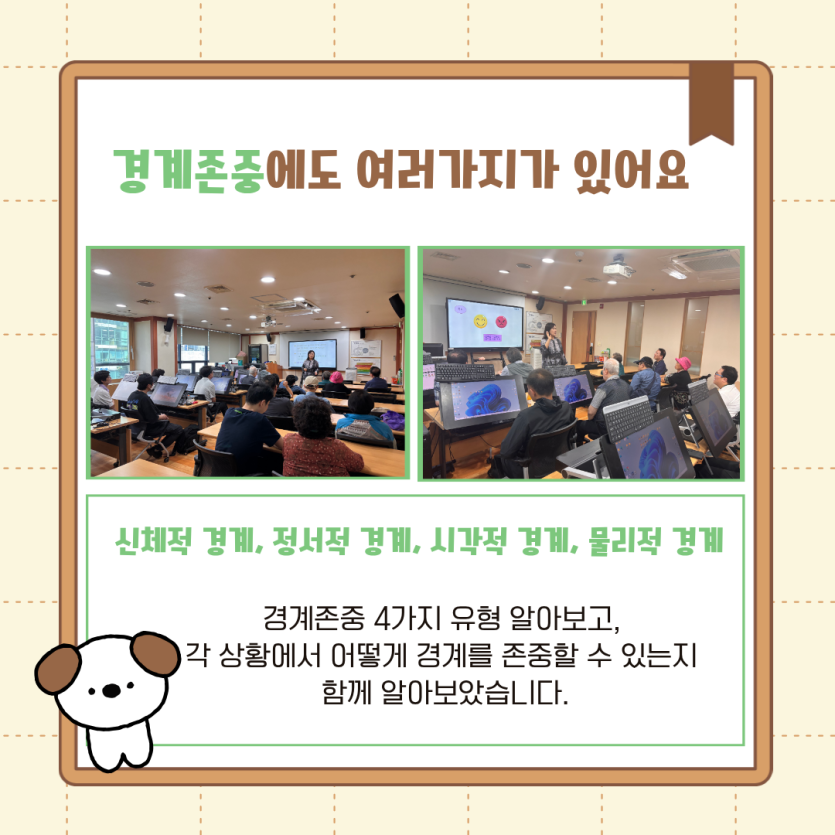 경계존중에도 여러가지가 있어요

신체적 경계, 정서적 경계, 시각적 경계, 물리적 경계

경계존중 4가지 유형 알아보고,
각 상황에서 어떻게 경계를 존중할 수 있는지
함께 알아보았습니다.